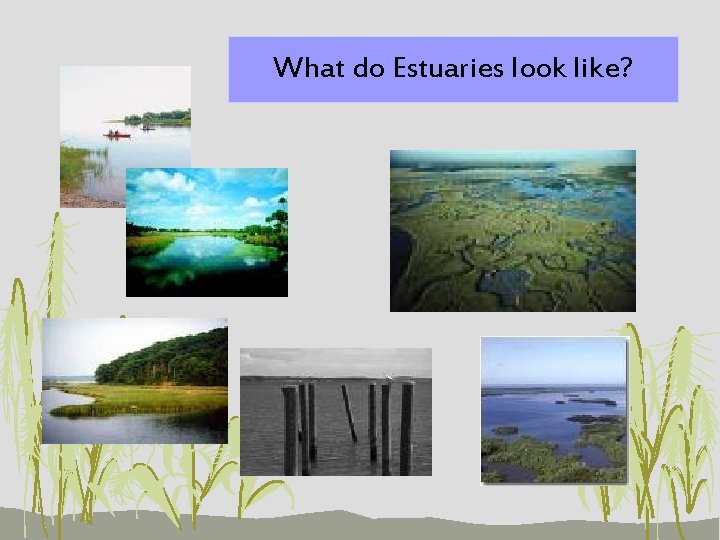 What do Estuaries look like?